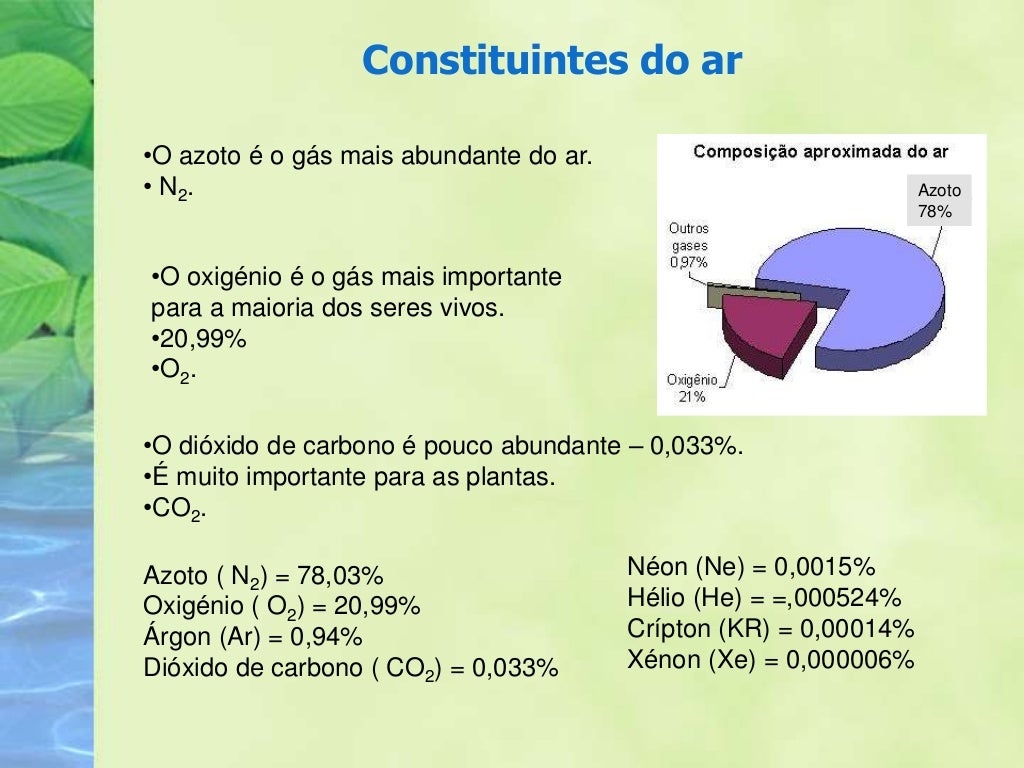 Constituintes do ar

•O azoto é o gás mais abundante do ar.
• $N_2$.

Composição aproximada do ar

Azoto
78%

Outros gases
0,97%

Oxigênio
21%

•O oxigénio é o gás mais importante para a maioria dos seres vivos.
•20,99%
•$O_2$.

•O dióxido de carbono é pouco abundante – 0,033%.
•É muito importante para as plantas.
•$CO_2$.

Azoto ( $N_2$) = 78,03%
Oxigénio ( $O_2$) = 20,99%
Árgon (Ar) = 0,94%
Dióxido de carbono ( $CO_2$) = 0,033%

Néon (Ne) = 0,0015%
Hélio (He) = =,000524%
Crípton (KR) = 0,00014%
Xénon (Xe) = 0,000006%